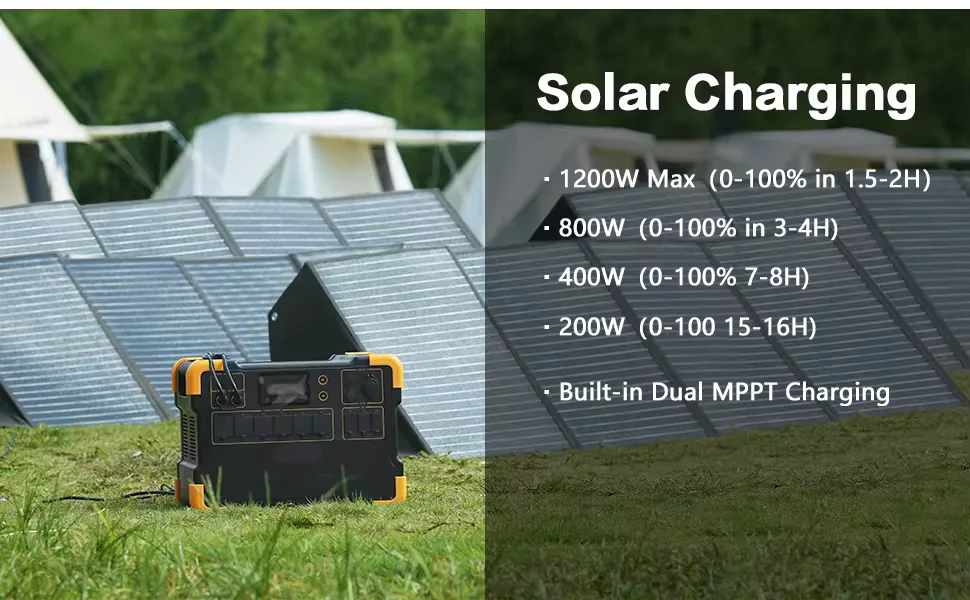 Solar Charging

· 1200W Max (0-100% in 1.5-2H)

· 800W (0-100% in 3-4H)

· 400W (0-100% 7-8H)

· 200W (0-100 15-16H)

· Built-in Dual MPPT Charging